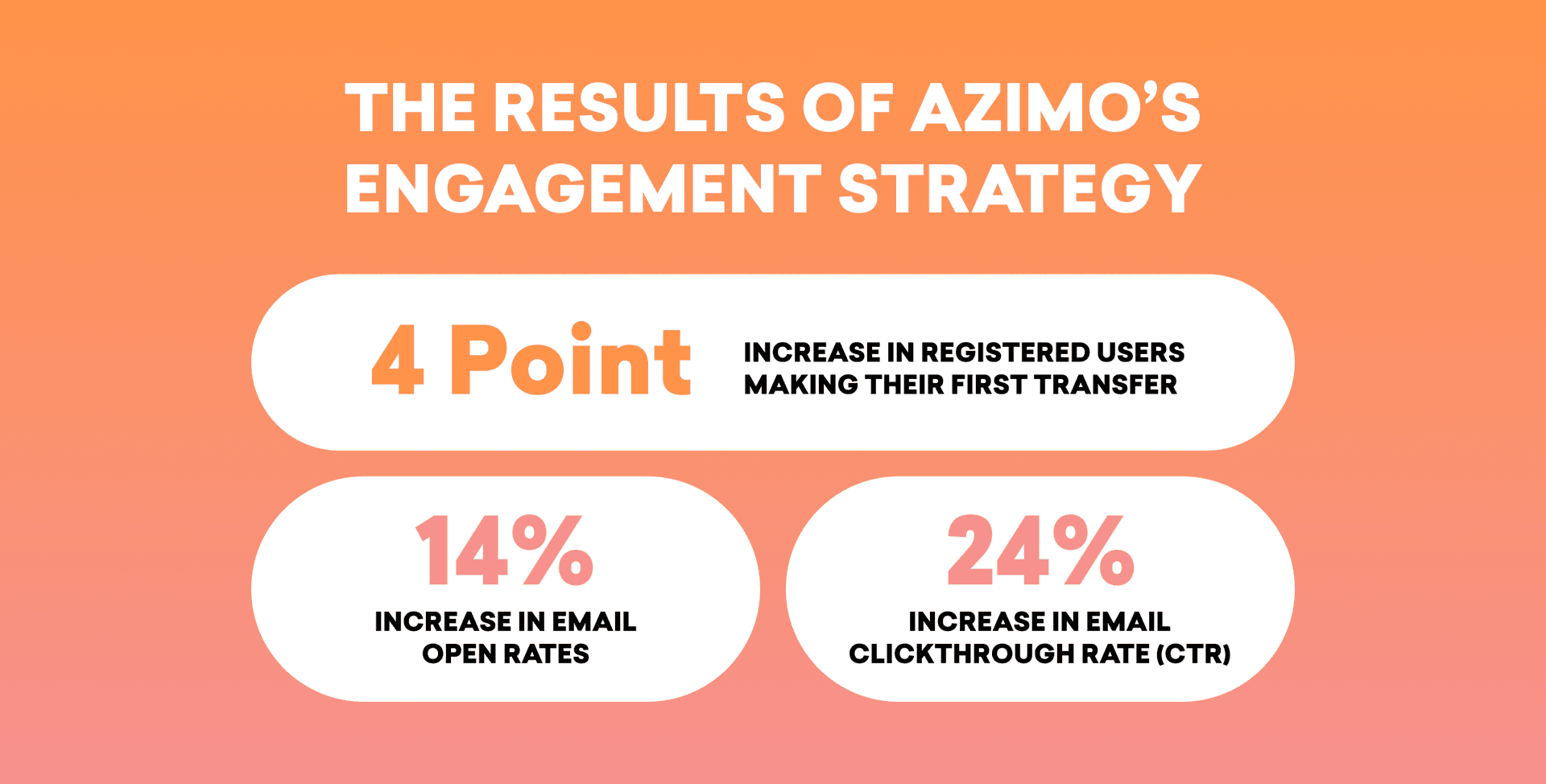 THE RESULTS OF AZIMO'S ENGAGEMENT STRATEGY

4 Point

INCREASE IN REGISTERED USERS MAKING THEIR FIRST TRANSFER

14%

INCREASE IN EMAIL OPEN RATES

24%

INCREASE IN EMAIL CLICKTHROUGH RATE (CTR)